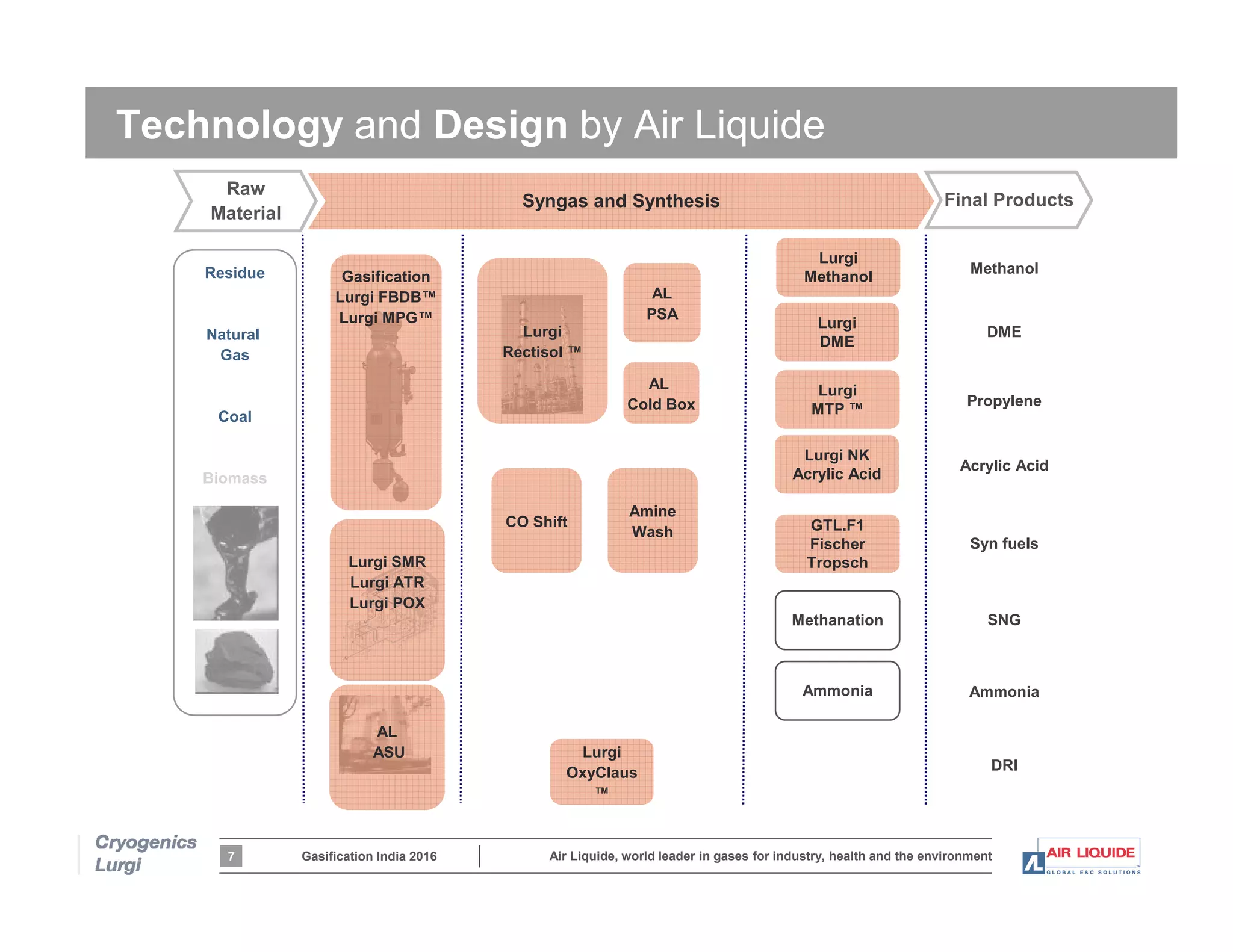 Technology and Design by Air Liquide

Raw Material

Syngas and Synthesis

Final Products

Residue

Natural Gas

Coal

Biomass

Gasification Lurgi FBDB™ Lurgi MPG™

Lurgi SMR Lurgi ATR Lurgi POX

AL ASU

Lurgi Rectisol ™

AL PSA

AL Cold Box

CO Shift

Amine Wash

Lurgi OxyClaus ™

Lurgi Methanol

Lurgi DME

Lurgi MTP ™

Lurgi NK Acrylic Acid

GTL.F1 Fischer Tropsch

Methanation

Ammonia

Methanol

DME

Propylene

Acrylic Acid

Syn fuels

SNG

Ammonia

DRI

Cryogenics Lurgi

7

Gasification India 2016

Air Liquide, world leader in gases for industry, health and the environment

AIR LIQUIDE GLOBAL E&C SOLUTIONS